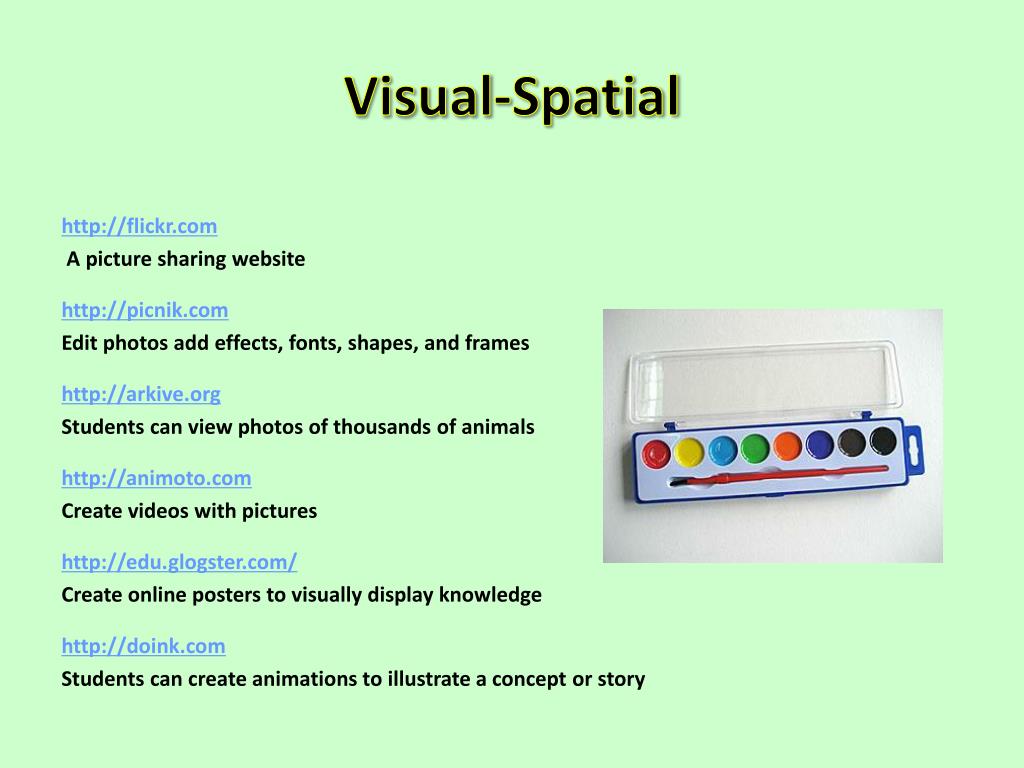 Visual-Spatial

http://flickr.com
A picture sharing website

http://picnik.com
Edit photos add effects, fonts, shapes, and frames

http://arkive.org
Students can view photos of thousands of animals

http://animoto.com
Create videos with pictures

http://edu.glogster.com/
Create online posters to visually display knowledge

http://doink.com
Students can create animations to illustrate a concept or story